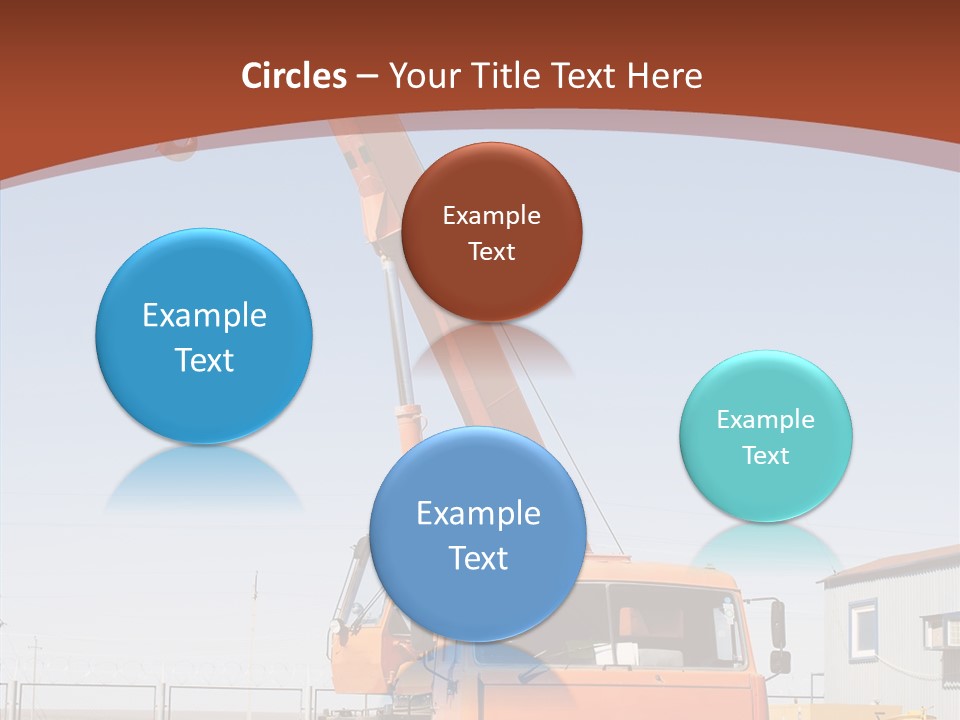 Circles – Your Title Text Here

Example Text

Example Text

Example Text

Example Text